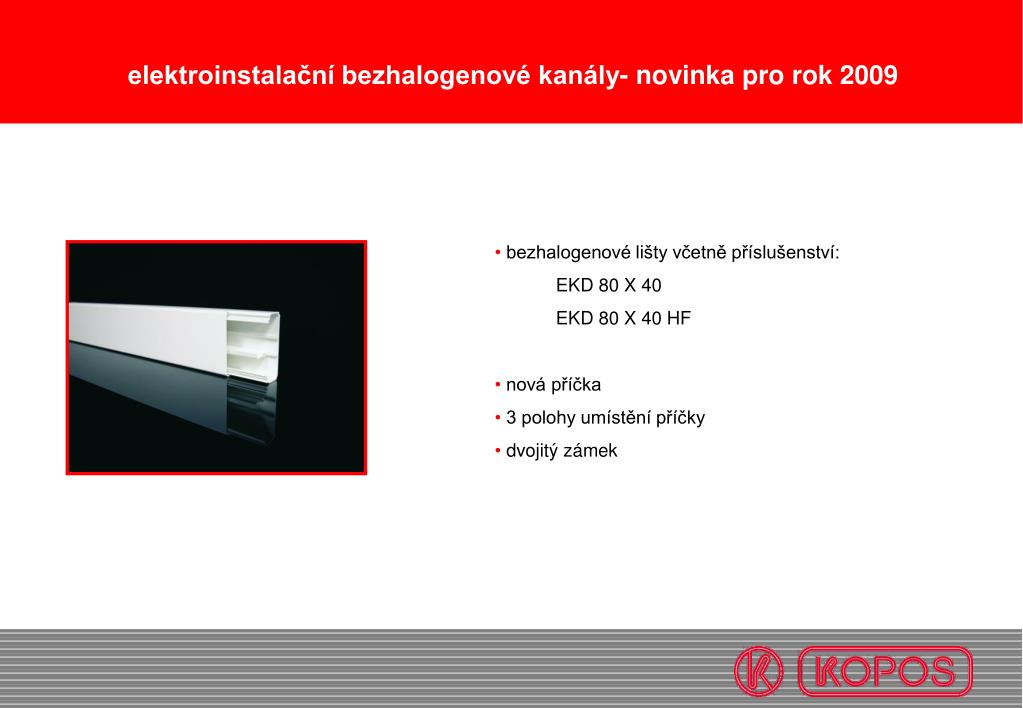 elektroinstalační bezhalogenové kanály- novinka pro rok 2009

• bezhalogenové lišty včetně příslušenství:

EKD 80 X 40

EKD 80 X 40 HF

• nová příčka

• 3 polohy umístění příčky

• dvojitý zámek

K KOPOS